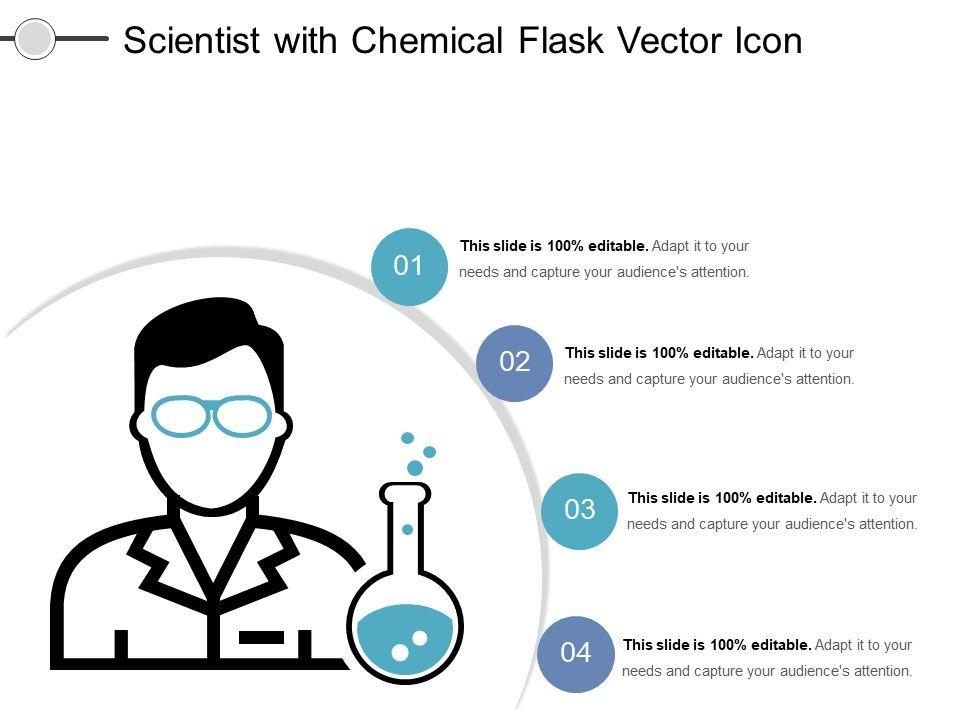 Scientist with Chemical Flask Vector Icon

01

This slide is 100% editable. Adapt it to your needs and capture your audience's attention.

02

This slide is 100% editable. Adapt it to your needs and capture your audience's attention.

03

This slide is 100% editable. Adapt it to your needs and capture your audience's attention.

04

This slide is 100% editable. Adapt it to your needs and capture your audience's attention.